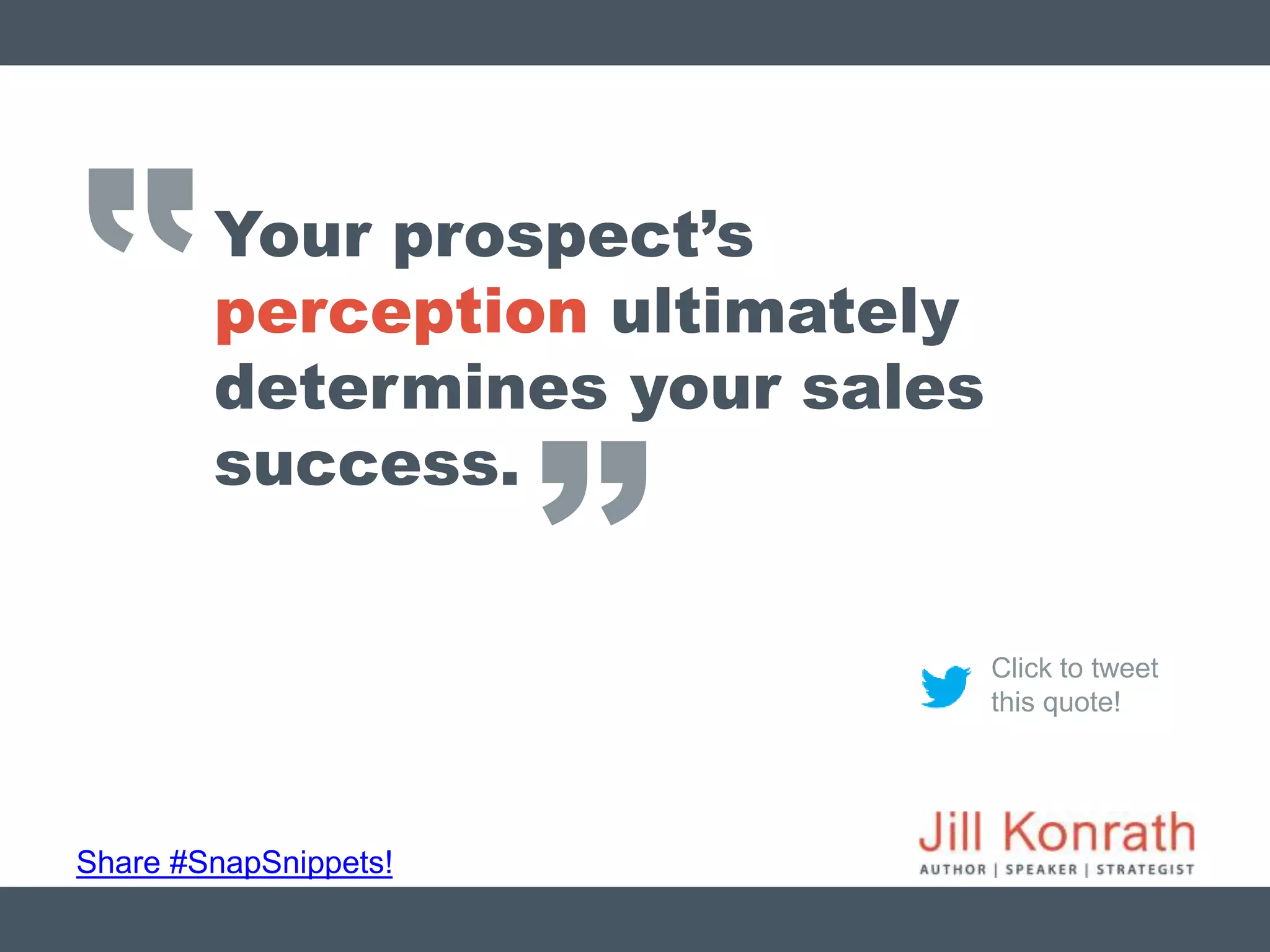 “Your prospect’s perception ultimately determines your sales success.”

Click to tweet this quote!

Share #SnapSnippets!

Jill Konrath
AUTHOR | SPEAKER | STRATEGIST